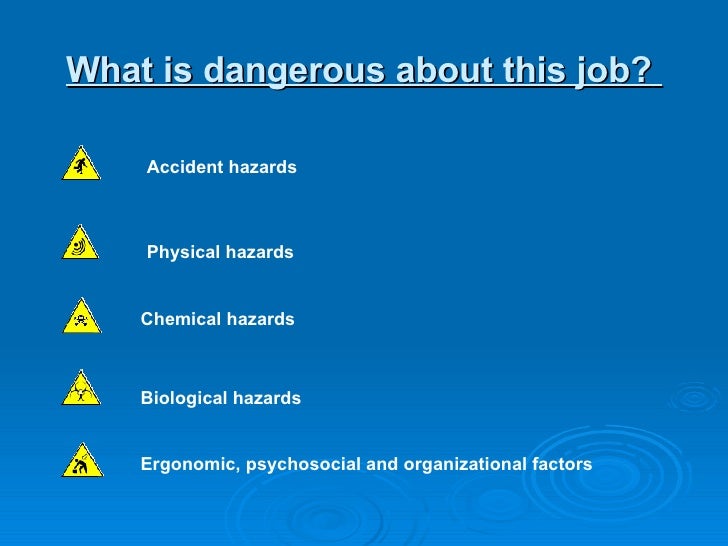 What is dangerous about this job?

Accident hazards

Physical hazards

Chemical hazards

Biological hazards

Ergonomic, psychosocial and organizational factors